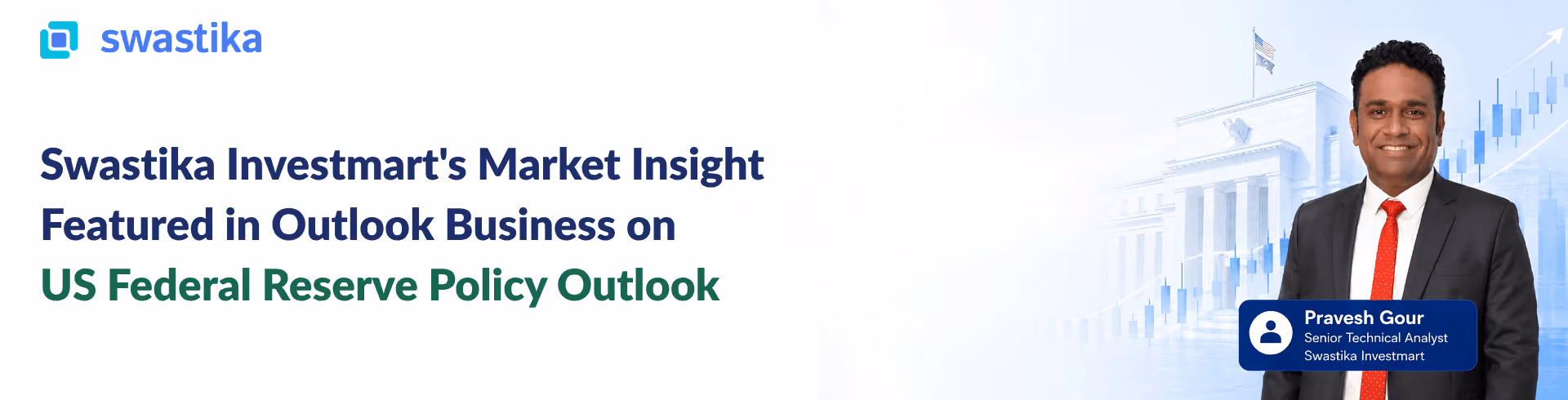 swastika

Swastika Investmart's Market Insight Featured in Outlook Business on US Federal Reserve Policy Outlook

Pravesh Gour
Senior Technical Analyst
Swastika Investmart